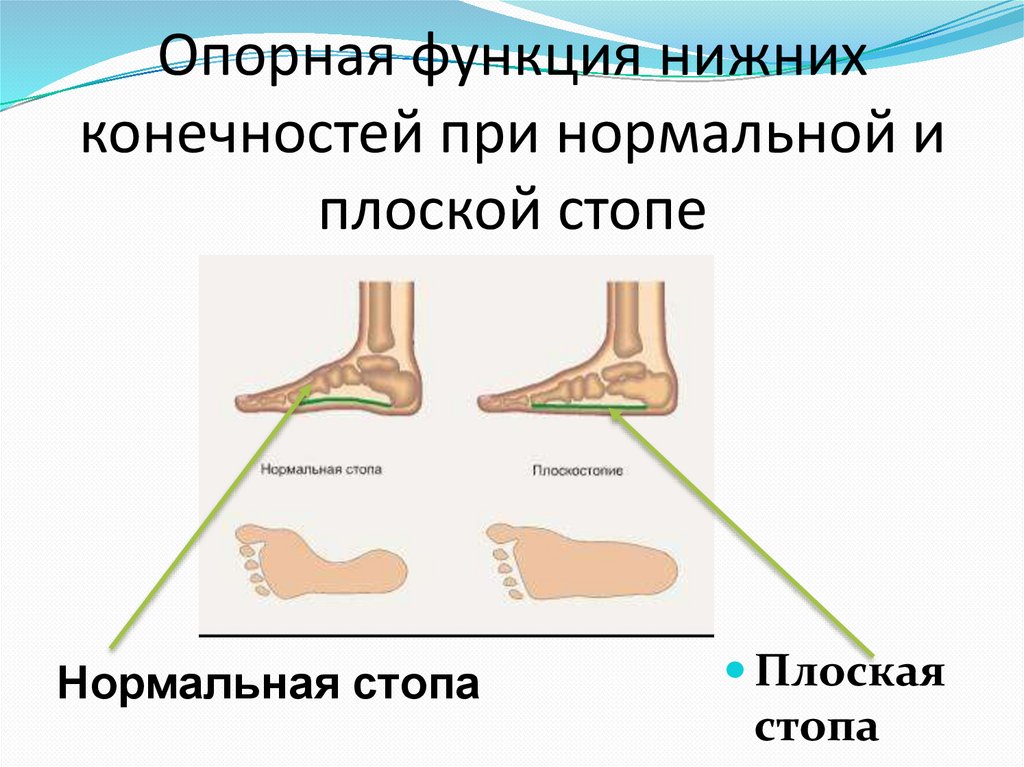 Опорная функция нижних конечностей при нормальной и плоской стопе

Нормальная стопа

Плоскостопие

Нормальная стопа

Плоская стопа